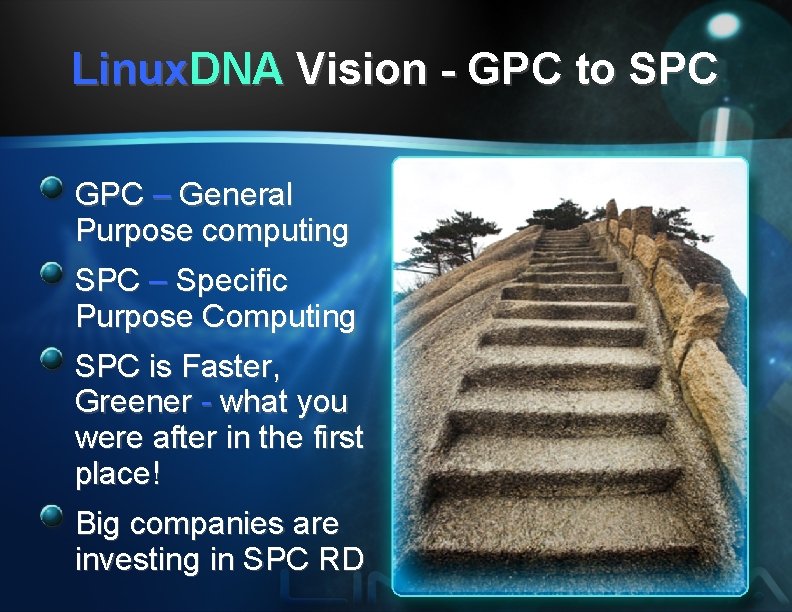 LinuxDNA Vision - GPC to SPC

GPC – General Purpose computing

SPC – Specific Purpose Computing

SPC is Faster, Greener - what you were after in the first place!

Big companies are investing in SPC RD